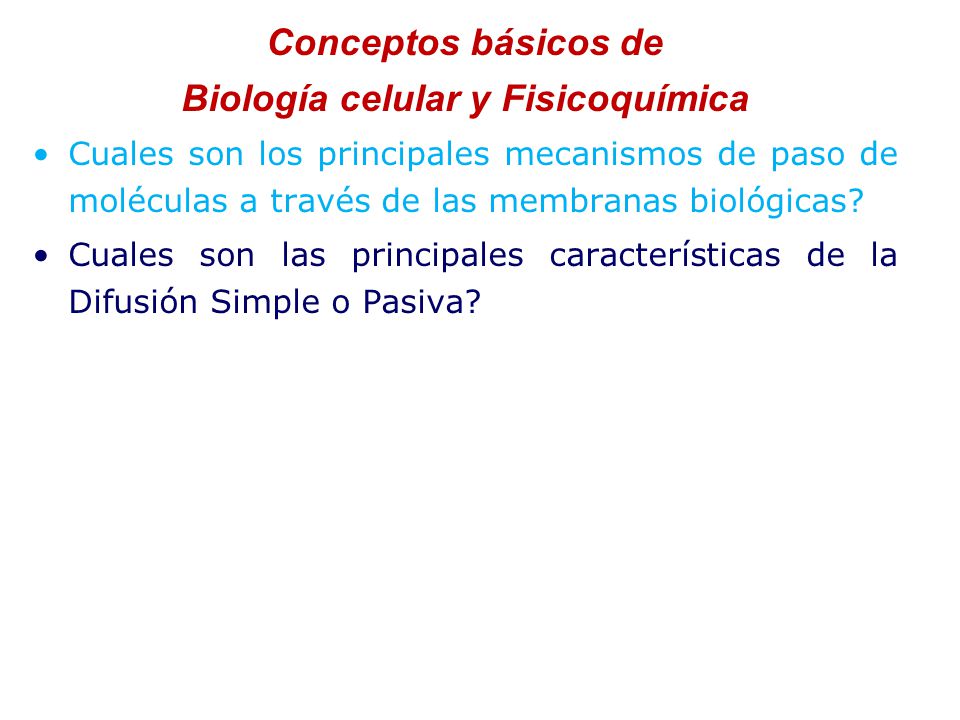 Conceptos básicos de
Biología celular y Fisicoquímica

• Cuales son los principales mecanismos de paso de moléculas a través de las membranas biológicas?

• Cuales son las principales características de la Difusión Simple o Pasiva?